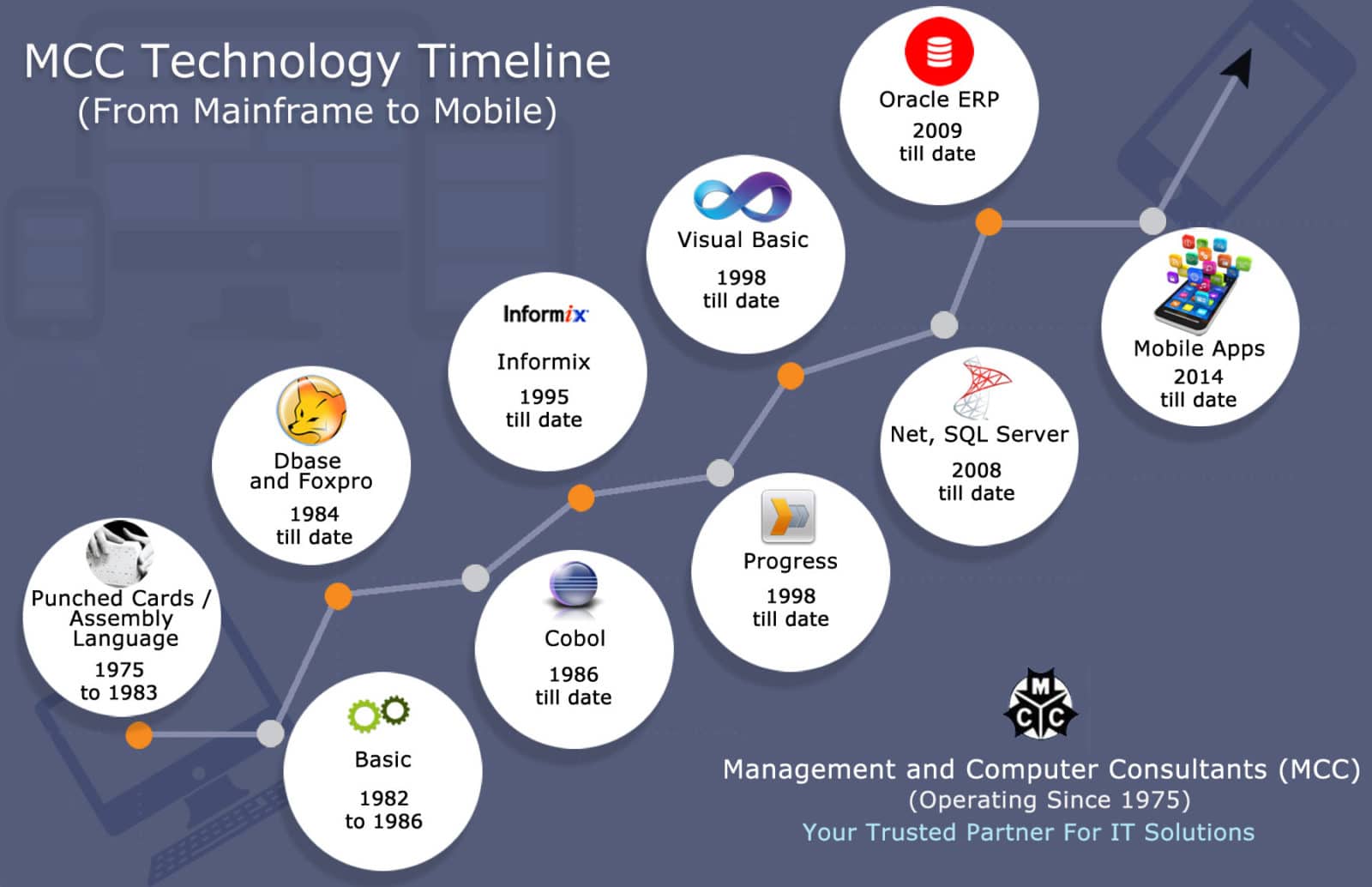 MCC Technology Timeline
(From Mainframe to Mobile)

Punched Cards / Assembly Language
1975
to 1983

Basic
1982
to 1986

Dbase and Foxpro
1984
till date

Cobol
1986
till date

Informix
Informix
1995
till date

Progress
1998
till date

Visual Basic
1998
till date

Net, SQL Server
2008
till date

Oracle ERP
2009
till date

Mobile Apps
2014
till date

M C C

Management and Computer Consultants (MCC)
(Operating Since 1975)
Your Trusted Partner For IT Solutions